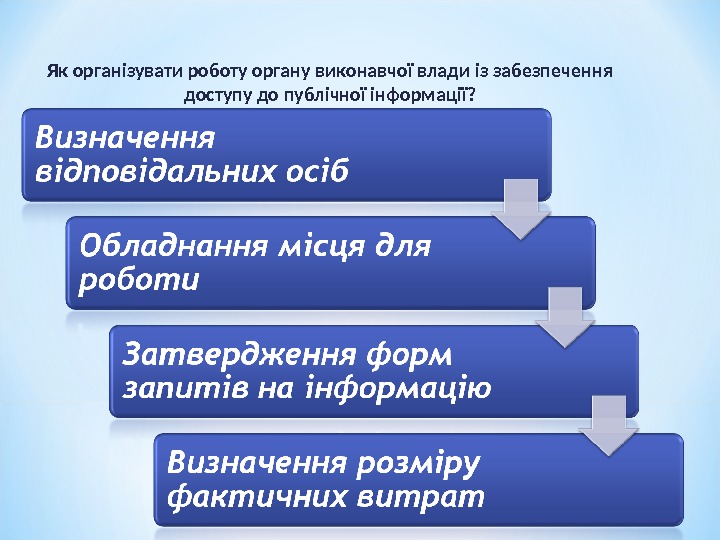 Як організувати роботу органу виконавчої влади із забезпечення доступу до публічної інформації?

Визначення відповідальних осіб

Обладнання місця для роботи

Затвердження форм запитів на інформацію

Визначення розміру фактичних витрат